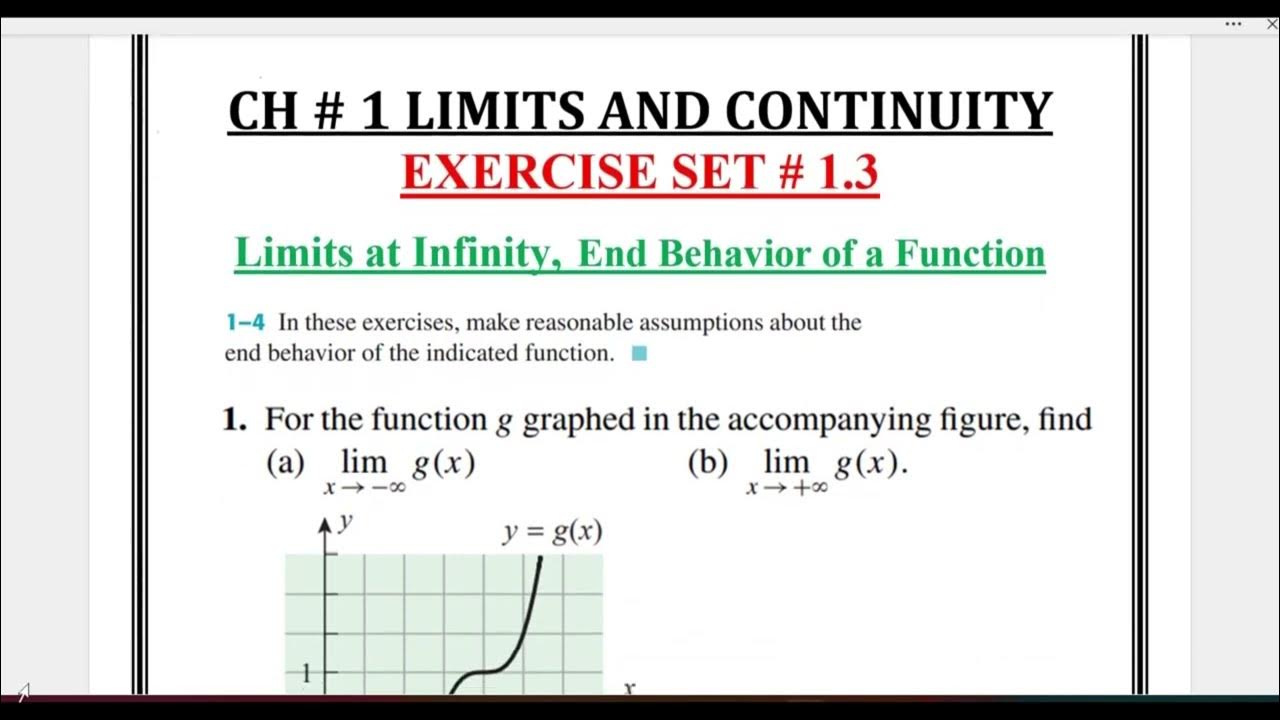 CH # 1 LIMITS AND CONTINUITY

EXERCISE SET # 1.3

Limits at Infinity, End Behavior of a Function

1–4 In these exercises, make reasonable assumptions about the end behavior of the indicated function.

1. For the function $g$ graphed in the accompanying figure, find
(a) $\lim_{x \to -\infty} g(x)$ (b) $\lim_{x \to +\infty} g(x)$.

$y$

$y = g(x)$

1

$x$